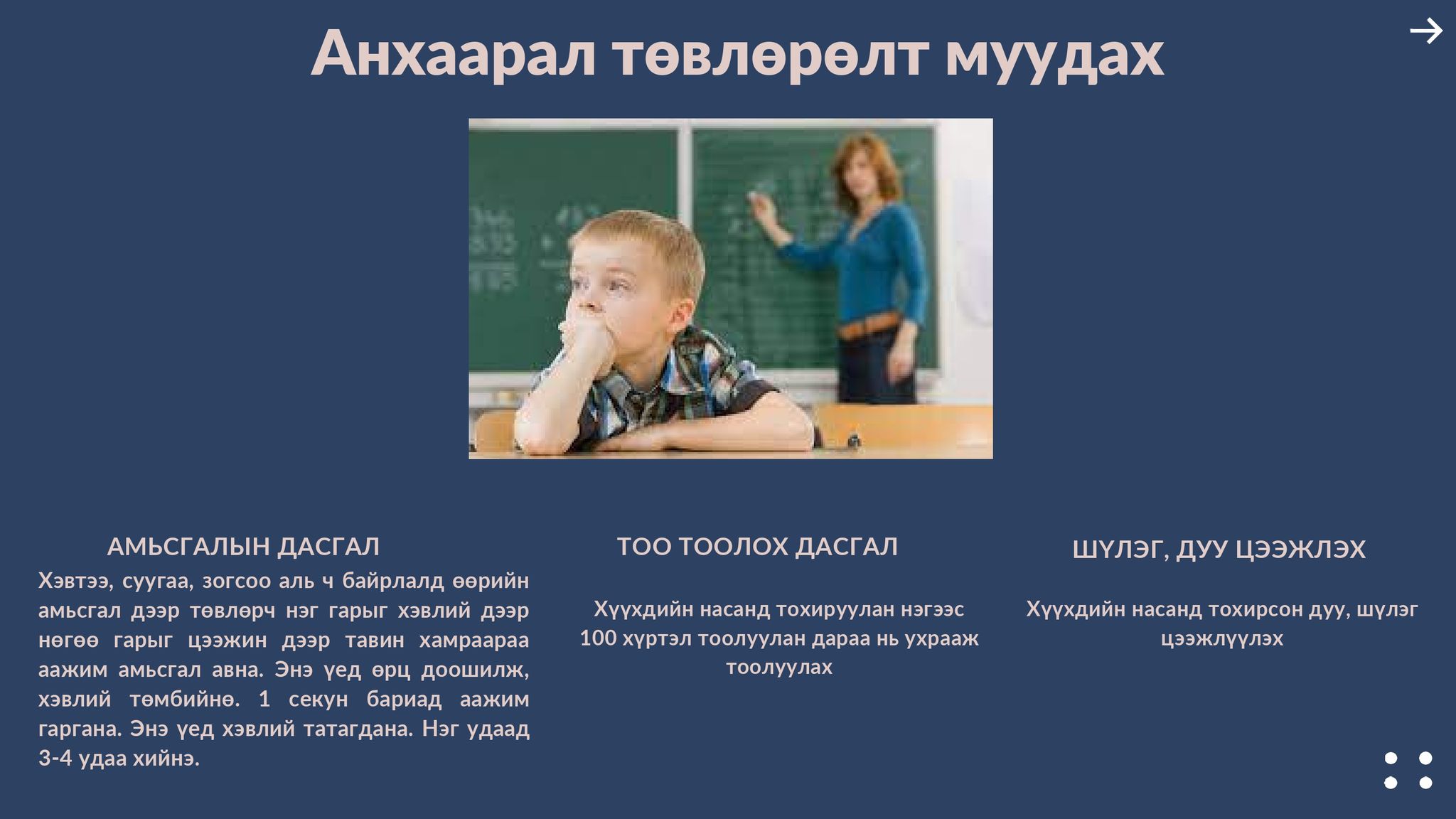 Анхаарал төвлөрөлт муудах

АМЬСГАЛЫН ДАСГАЛ

Хэвтээ, суугаа, зогсоо аль ч байрлалд өөрийн амьсгал дээр төвлөрч нэг гарыг хэвлий дээр нөгөө гарыг цээжин дээр тавин хамраараа аажим амьсгал авна. Энэ үед өрц доошилж, хэвлий төмбийнө. 1 секун бариад аажим гаргана. Энэ үед хэвлий татагдана. Нэг удаад 3-4 удаа хийнэ.

ТОО ТООЛОХ ДАСГАЛ

Хүүхдийн насанд тохируулан нэгээс 100 хүртэл тоолуулан дараа нь ухрааж тоолуулах

ШҮЛЭГ, ДУУ ЦЭЭЖЛЭХ

Хүүхдийн насанд тохирсон дуу, шүлэг цээжлүүлэх